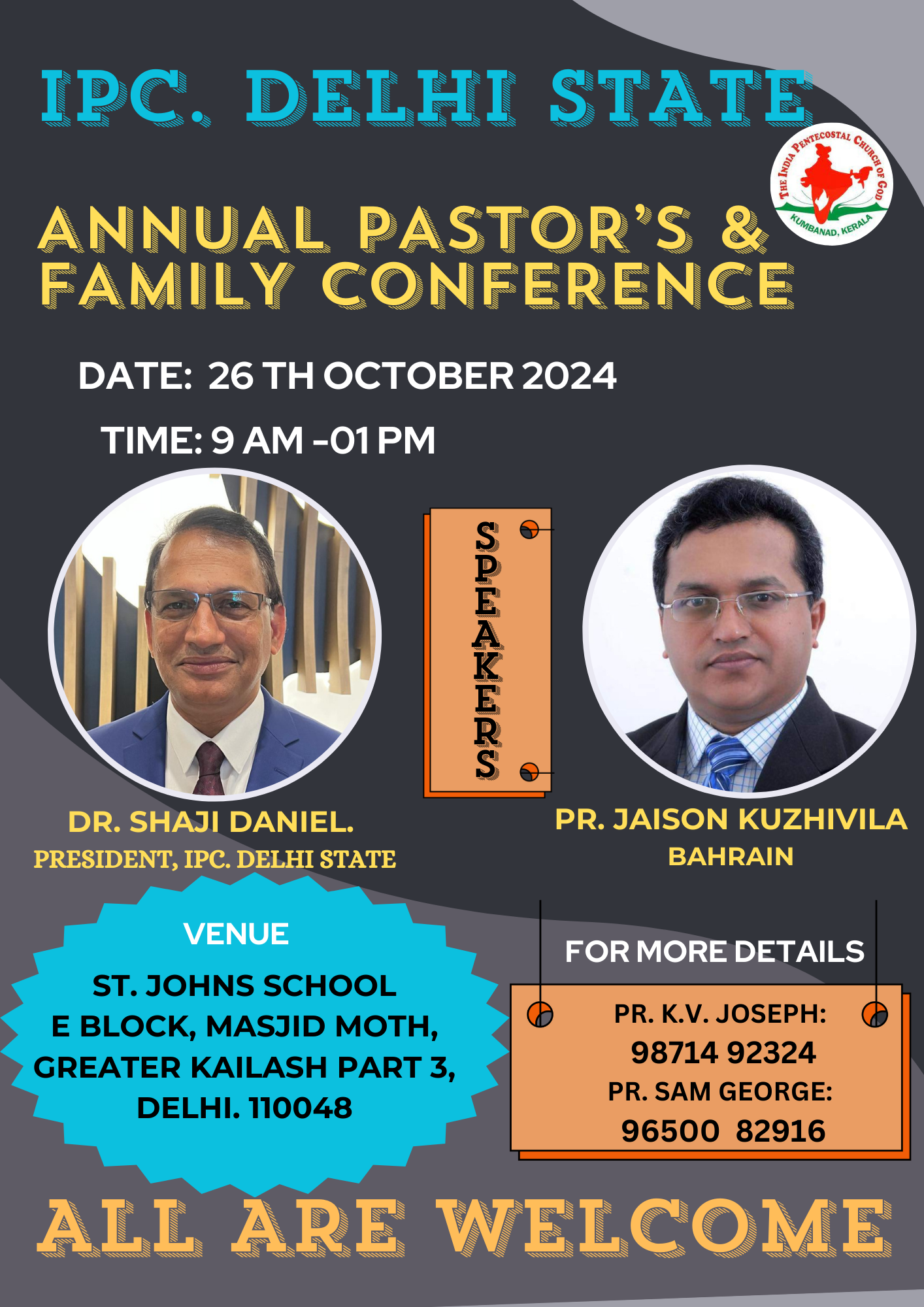 IPC. DELHI STATE

THE INDIA PENTECOSTAL CHURCH OF GOD
KUMBANAD, KERALA

ANNUAL PASTOR'S & FAMILY CONFERENCE

DATE: 26 TH OCTOBER 2024

TIME: 9 AM -01 PM

SPEAKERS

DR. SHAJI DANIEL.
PRESIDENT, IPC. DELHI STATE

PR. JAISON KUZHIVILA
BAHRAIN

VENUE
ST. JOHNS SCHOOL
E BLOCK, MASJID MOTH,
GREATER KAILASH PART 3,
DELHI. 110048

FOR MORE DETAILS
PR. K.V. JOSEPH:
98714 92324
PR. SAM GEORGE:
96500 82916

ALL ARE WELCOME